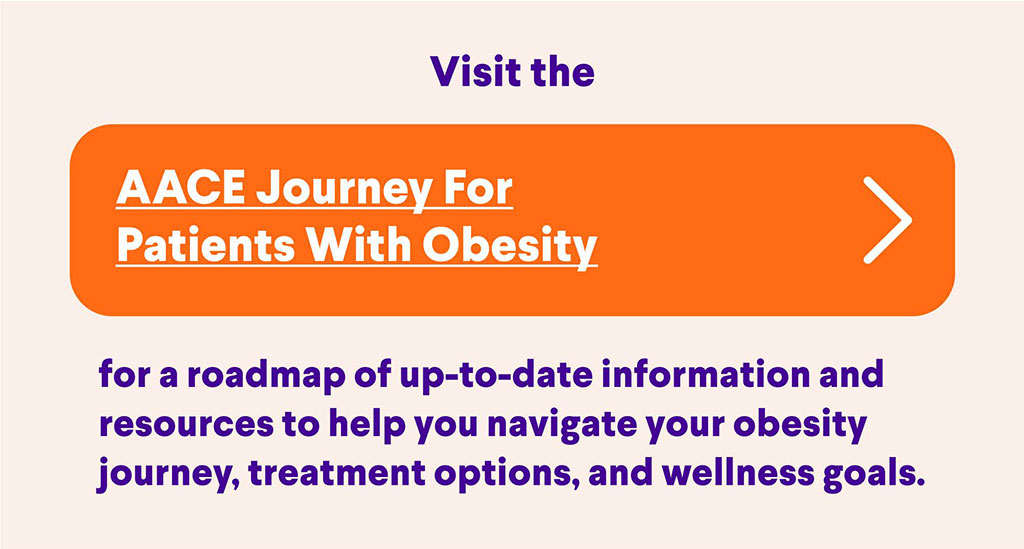 Visit the

AACE Journey For Patients With Obesity

for a roadmap of up-to-date information and resources to help you navigate your obesity journey, treatment options, and wellness goals.